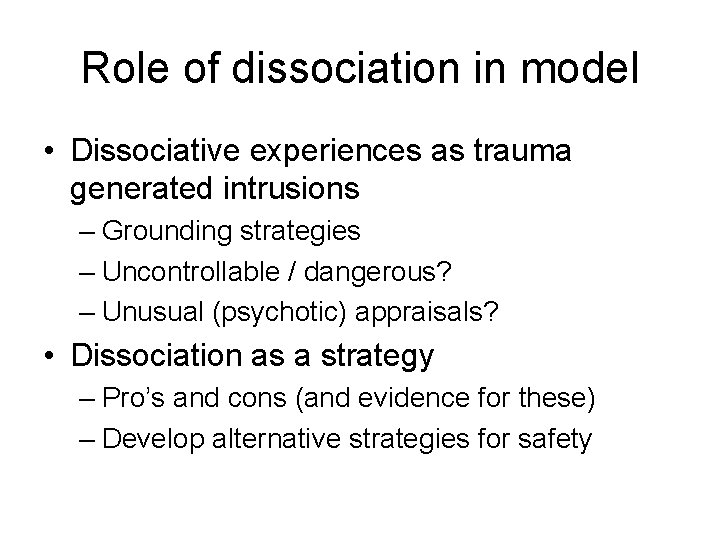 Role of dissociation in model

• Dissociative experiences as trauma generated intrusions
  – Grounding strategies
  – Uncontrollable / dangerous?
  – Unusual (psychotic) appraisals?
• Dissociation as a strategy
  – Pro's and cons (and evidence for these)
  – Develop alternative strategies for safety